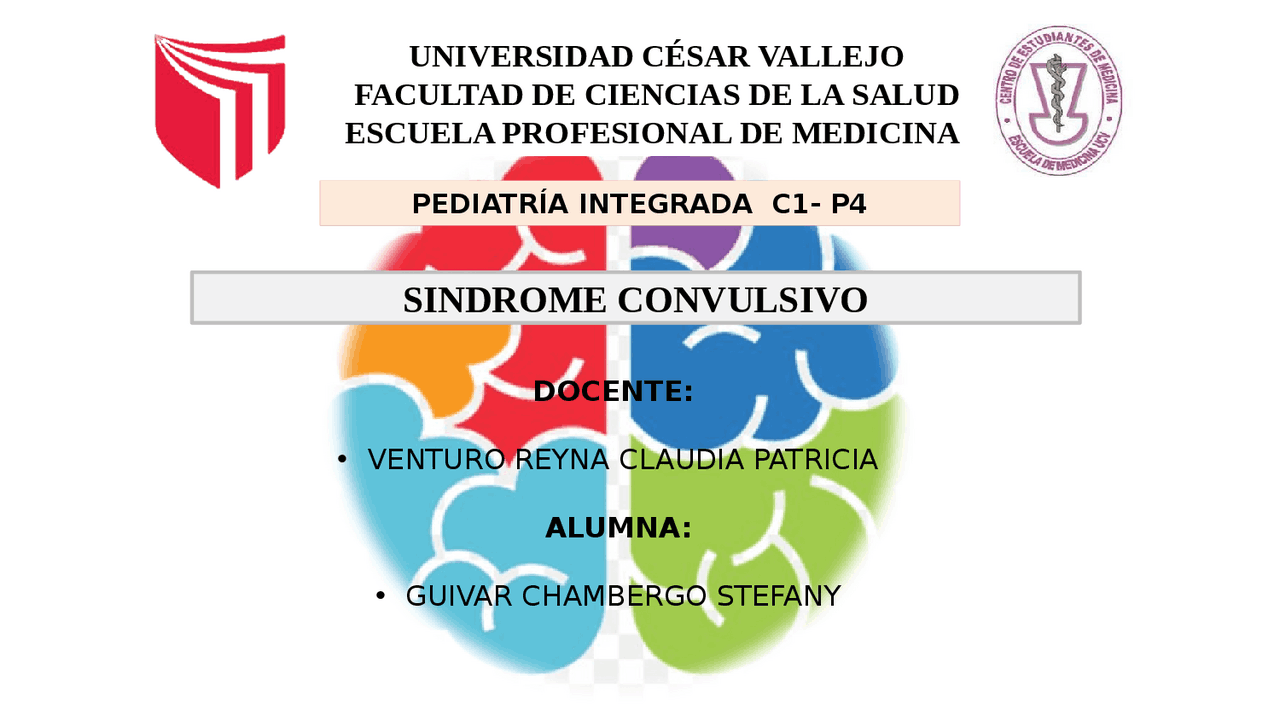 UNIVERSIDAD CÉSAR VALLEJO
FACULTAD DE CIENCIAS DE LA SALUD
ESCUELA PROFESIONAL DE MEDICINA

CENTRO DE ESTUDIANTES DE MEDICINA
ESCUELA DE MEDICINA UCV

PEDIATRÍA INTEGRADA C1- P4

SINDROME CONVULSIVO

DOCENTE:

• VENTURO REYNA CLAUDIA PATRICIA

ALUMNA:

• GUIVAR CHAMBERGO STEFANY